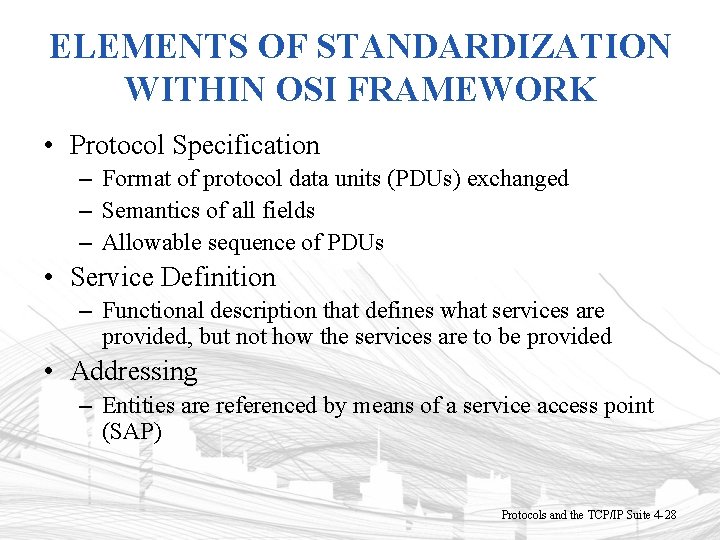 ELEMENTS OF STANDARDIZATION WITHIN OSI FRAMEWORK

• Protocol Specification
– Format of protocol data units (PDUs) exchanged
– Semantics of all fields
– Allowable sequence of PDUs

• Service Definition
– Functional description that defines what services are provided, but not how the services are to be provided

• Addressing
– Entities are referenced by means of a service access point (SAP)

Protocols and the TCP/IP Suite 4-28